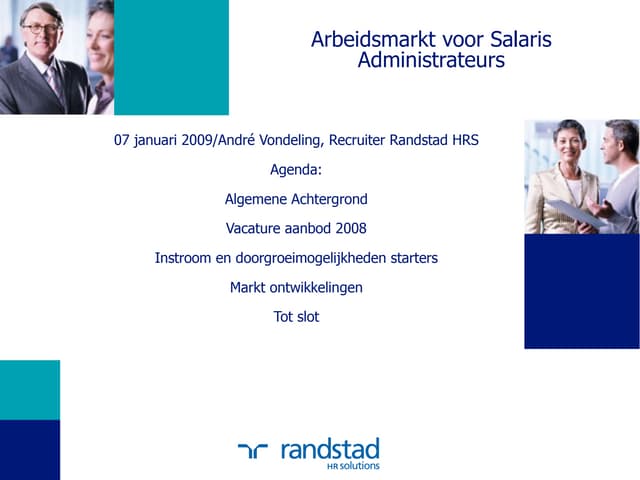 Arbeidsmarkt voor Salaris Administrateurs

07 januari 2009/André Vondeling, Recruiter Randstad HRS

Agenda:

Algemene Achtergrond

Vacature aanbod 2008

Instroom en doorgroeimogelijkheden starters

Markt ontwikkelingen

Tot slot

randstad
HR solutions